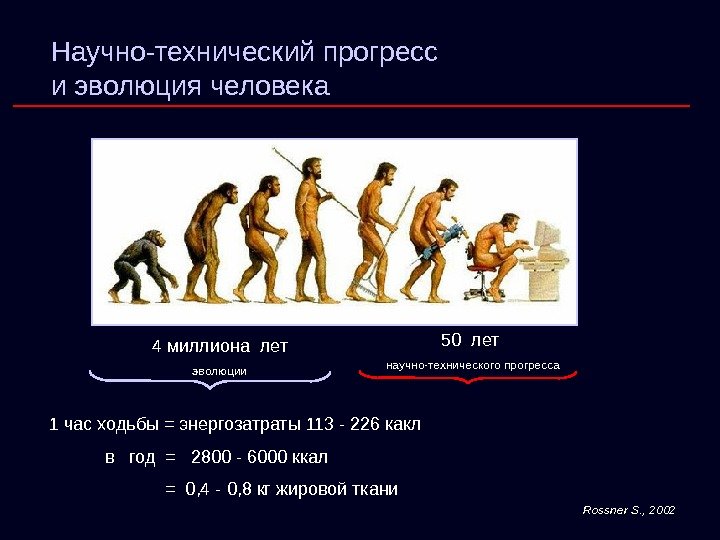 Научно-технический прогресс
и эволюция человека

4 миллиона лет
эволюции

50 лет
научно-технического прогресса

1 час ходьбы = энергозатраты 113 - 226 какл

в год = 2800 - 6000 ккал

= 0,4 - 0,8 кг жировой ткани

Rossner S., 2002